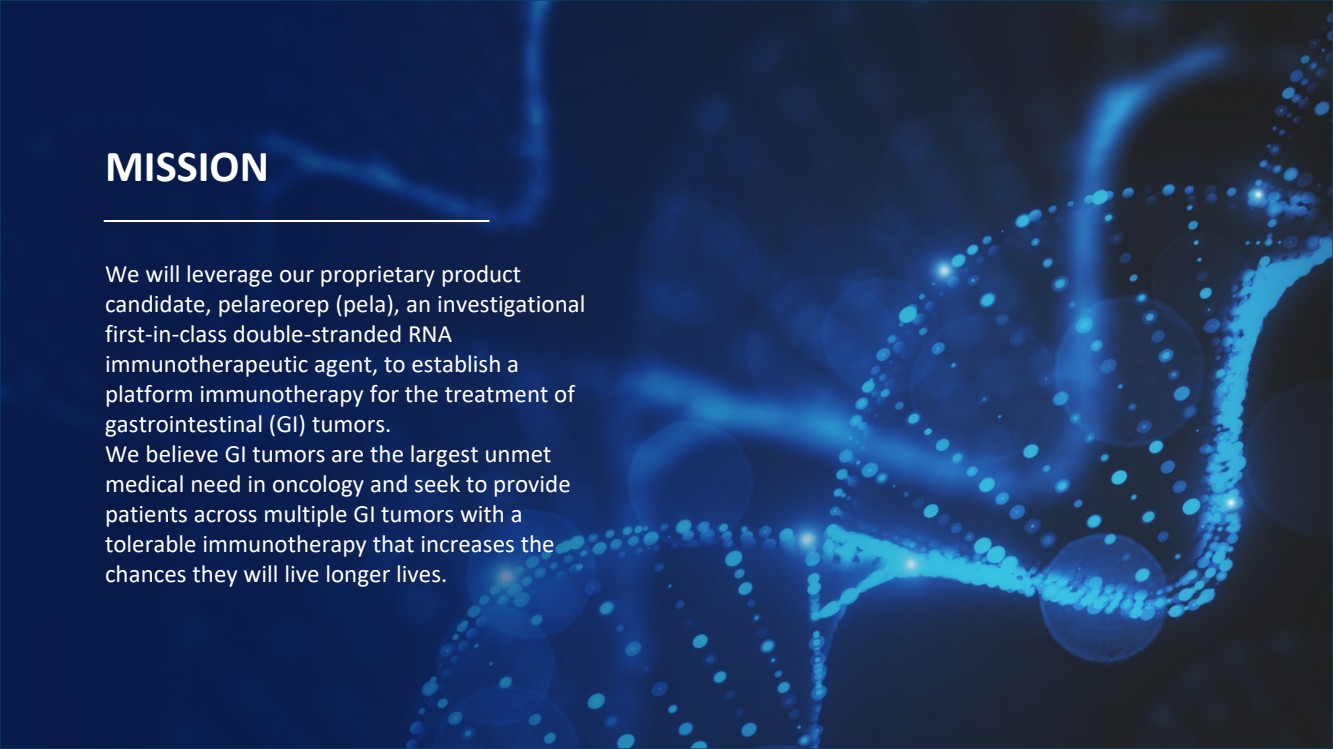 MISSION

We will leverage our proprietary product candidate, pelareorep (pela), an investigational first-in-class double-stranded RNA immunotherapeutic agent, to establish a platform immunotherapy for the treatment of gastrointestinal (GI) tumors.
We believe GI tumors are the largest unmet medical need in oncology and seek to provide patients across multiple GI tumors with a tolerable immunotherapy that increases the chances they will live longer lives.